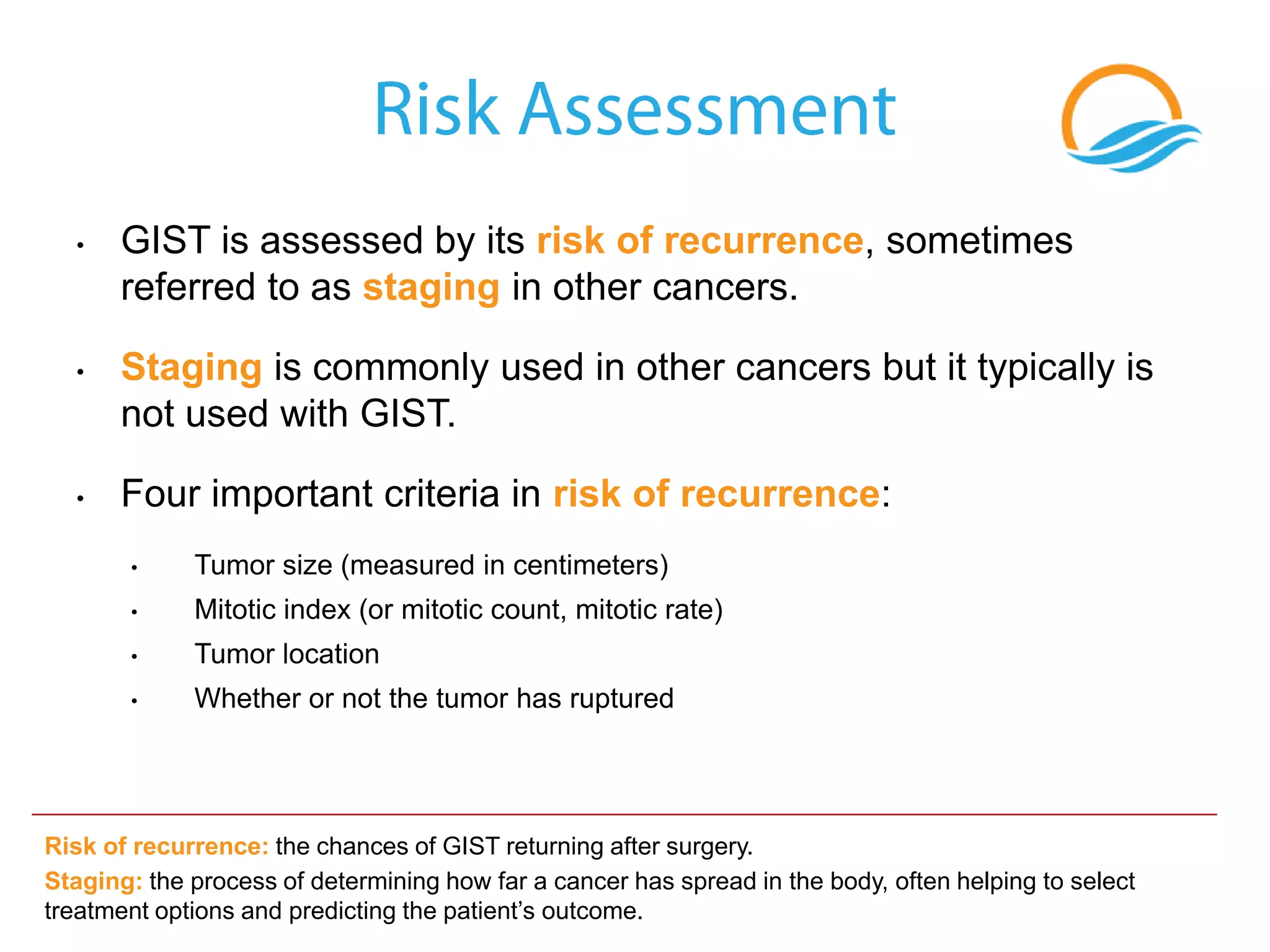 Risk Assessment

• GIST is assessed by its risk of recurrence, sometimes referred to as staging in other cancers.

• Staging is commonly used in other cancers but it typically is not used with GIST.

• Four important criteria in risk of recurrence:

• Tumor size (measured in centimeters)
• Mitotic index (or mitotic count, mitotic rate)
• Tumor location
• Whether or not the tumor has ruptured

Risk of recurrence: the chances of GIST returning after surgery.

Staging: the process of determining how far a cancer has spread in the body, often helping to select treatment options and predicting the patient's outcome.